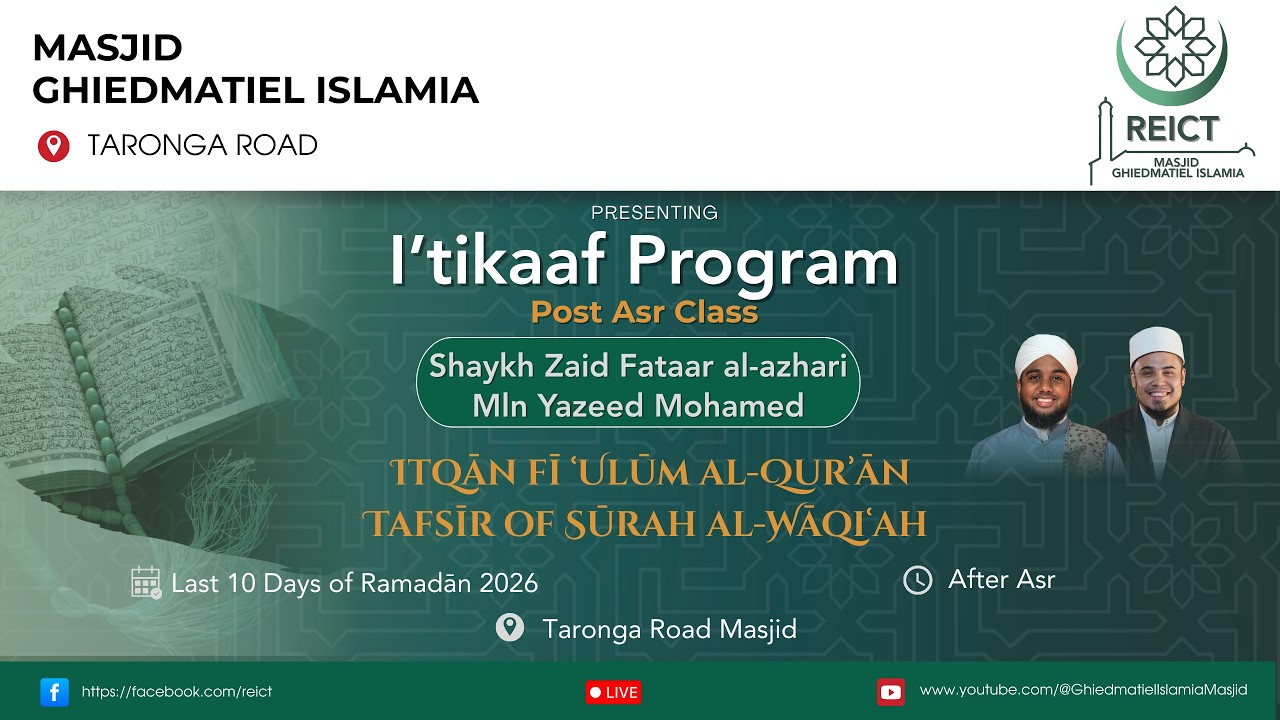 MASJID GHIEDMATIEL ISLAMIA

TARONGA ROAD

REICT
MASJID GHIEDMATIEL ISLAMIA

PRESENTING
I'tikaaf Program
Post Asr Class

Shaykh Zaid Fataar al-azhari
Mln Yazeed Mohamed

ITQĀN FĪ 'ULŪM AL-QUR'ĀN
TAFSĪR OF SŪRAH AL-WĀQI'AH

Last 10 Days of Ramadān 2026

After Asr

Taronga Road Masjid

https://facebook.com/reict

LIVE

www.youtube.com/@GhiedmatielIslamiaMasjid